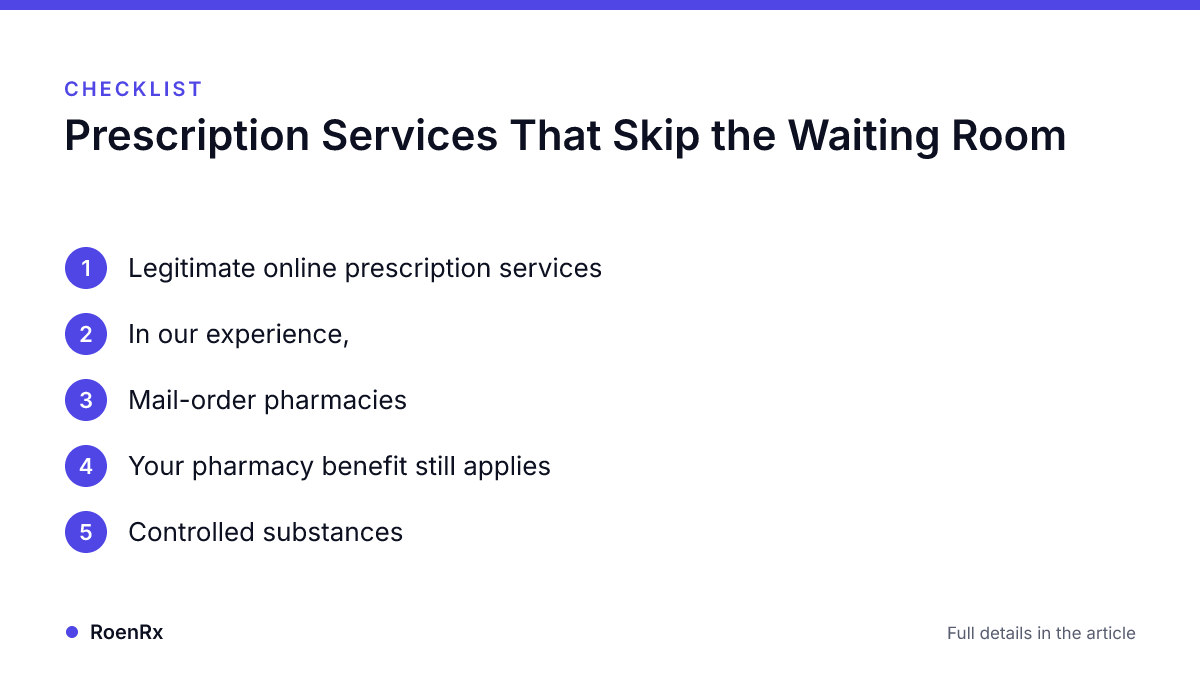 CHECKLIST

Prescription Services That Skip the Waiting Room

1 Legitimate online prescription services

2 In our experience,

3 Mail-order pharmacies

4 Your pharmacy benefit still applies

5 Controlled substances

RoenRx

Full details in the article